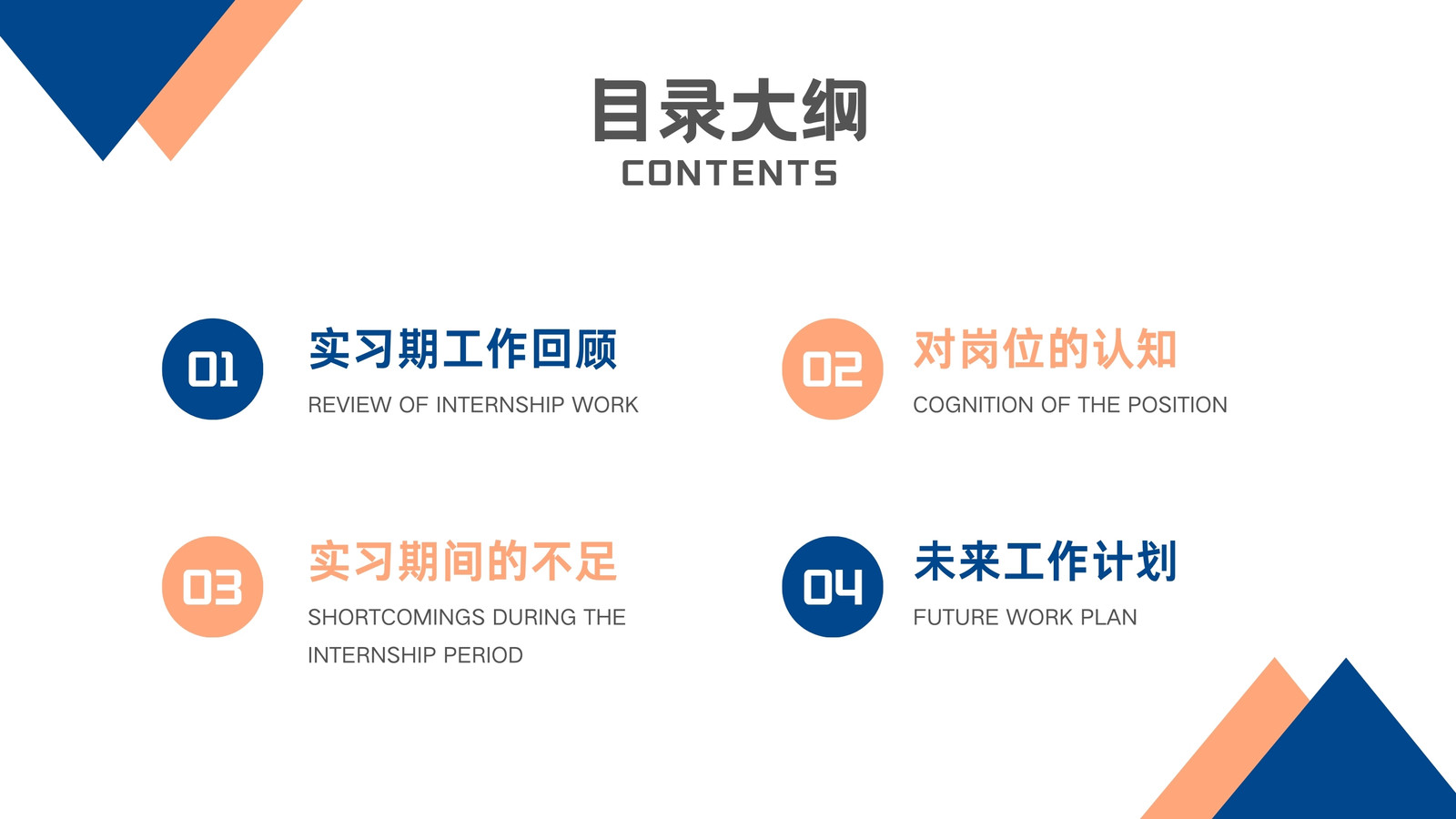 目录大纲
CONTENTS

01
实习期工作回顾
REVIEW OF INTERNSHIP WORK

02
对岗位的认知
COGNITION OF THE POSITION

03
实习期间的不足
SHORTCOMINGS DURING THE INTERNSHIP PERIOD

04
未来工作计划
FUTURE WORK PLAN